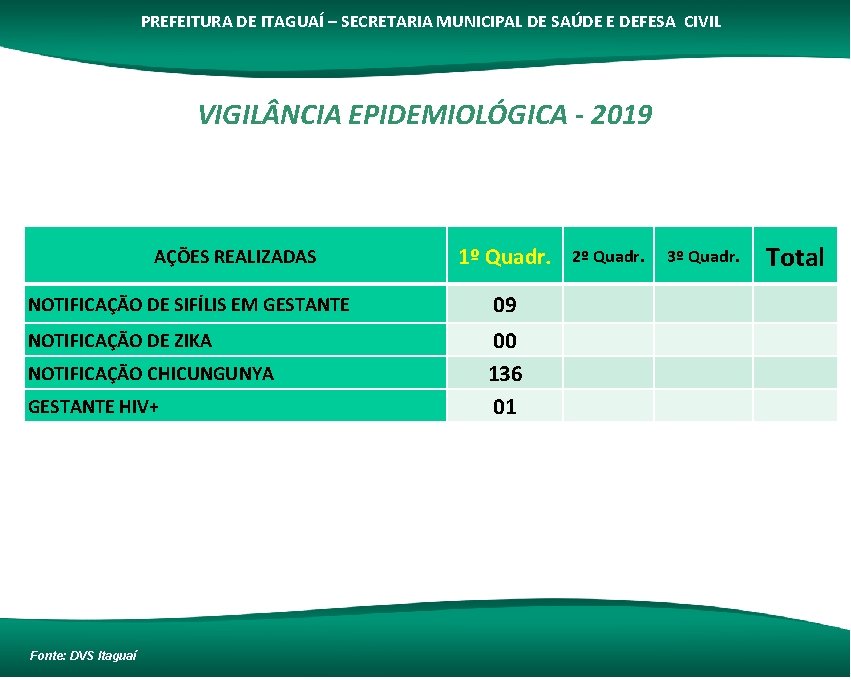 PREFEITURA DE ITAGUAÍ – SECRETARIA MUNICIPAL DE SAÚDE E DEFESA CIVIL

VIGILÂNCIA EPIDEMIOLÓGICA - 2019

| AÇÕES REALIZADAS | 1º Quadr. | 2º Quadr. | 3º Quadr. | Total |
|---|---|---|---|---|
| NOTIFICAÇÃO DE SIFÍLIS EM GESTANTE | 09 | | | |
| NOTIFICAÇÃO DE ZIKA | 00 | | | |
| NOTIFICAÇÃO CHICUNGUNYA | 136 | | | |
| GESTANTE HIV+ | 01 | | | |

Fonte: DVS Itaguaí